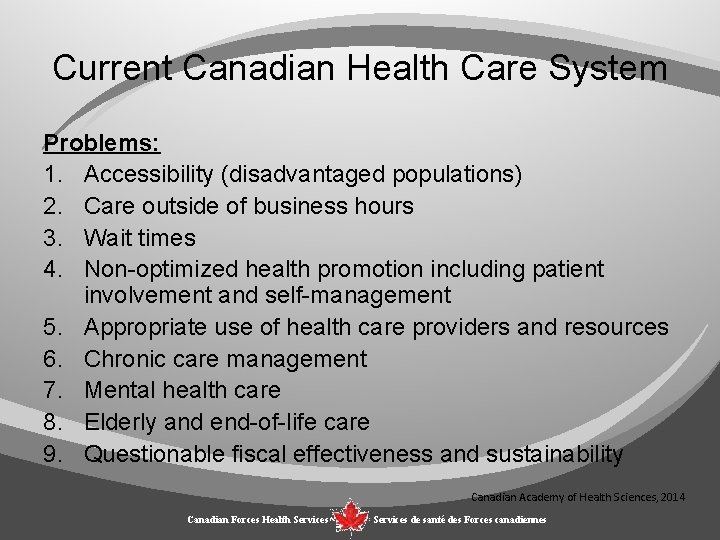 Current Canadian Health Care System

Problems:
1. Accessibility (disadvantaged populations)
2. Care outside of business hours
3. Wait times
4. Non-optimized health promotion including patient involvement and self-management
5. Appropriate use of health care providers and resources
6. Chronic care management
7. Mental health care
8. Elderly and end-of-life care
9. Questionable fiscal effectiveness and sustainability

Canadian Academy of Health Sciences, 2014

Canadian Forces Health Services Services de santé des Forces canadiennes